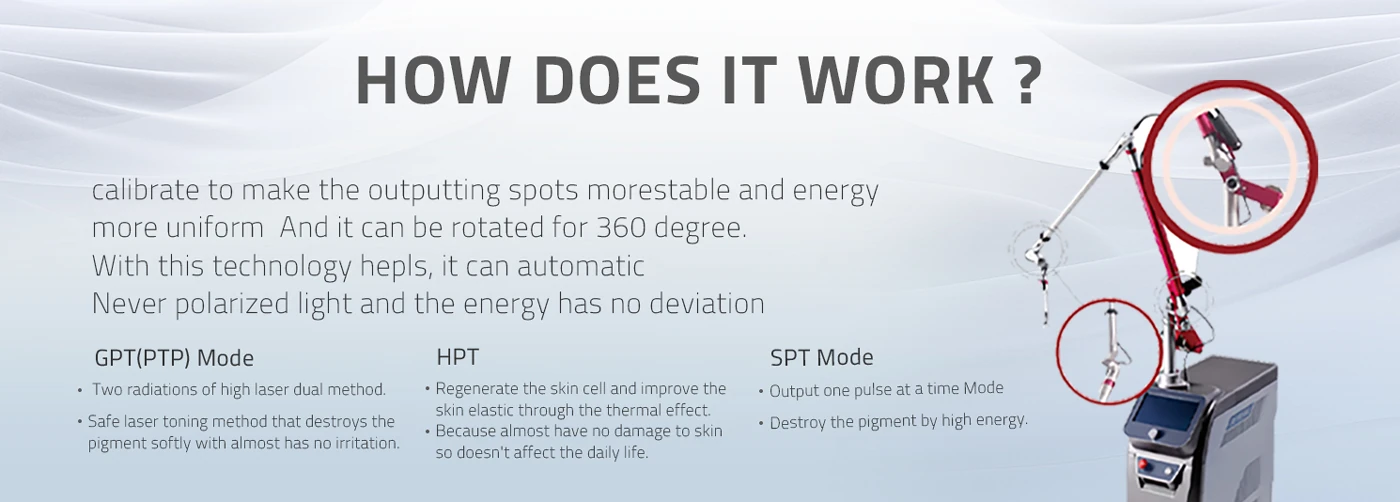 HOW DOES IT WORK ?

calibrate to make the outputting spots morestable and energy more uniform  And it can be rotated for 360 degree.
With this technology hepls, it can automatic
Never polarized light and the energy has no deviation

GPT(PTP) Mode
• Two radiations of high laser dual method.
• Safe laser toning method that destroys the pigment softly with almost has no irritation.

HPT
• Regenerate the skin cell and improve the skin elastic through the thermal effect.
• Because almost have no damage to skin so doesn't affect the daily life.

SPT Mode
• Output one pulse at a time Mode
• Destroy the pigment by high energy.